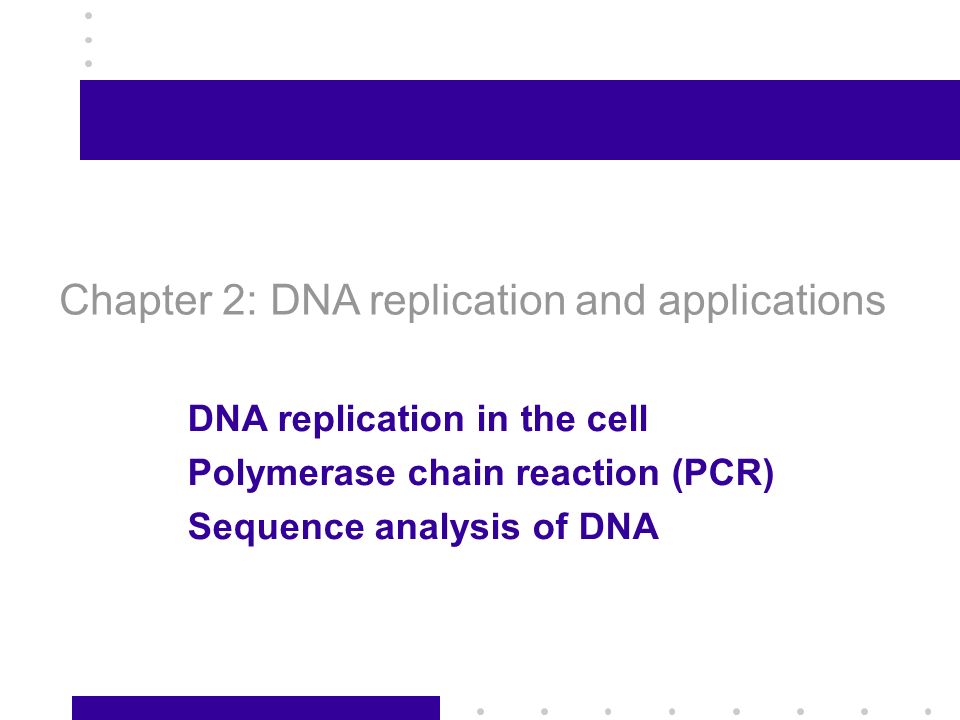 Chapter 2: DNA replication and applications

DNA replication in the cell
Polymerase chain reaction (PCR)
Sequence analysis of DNA